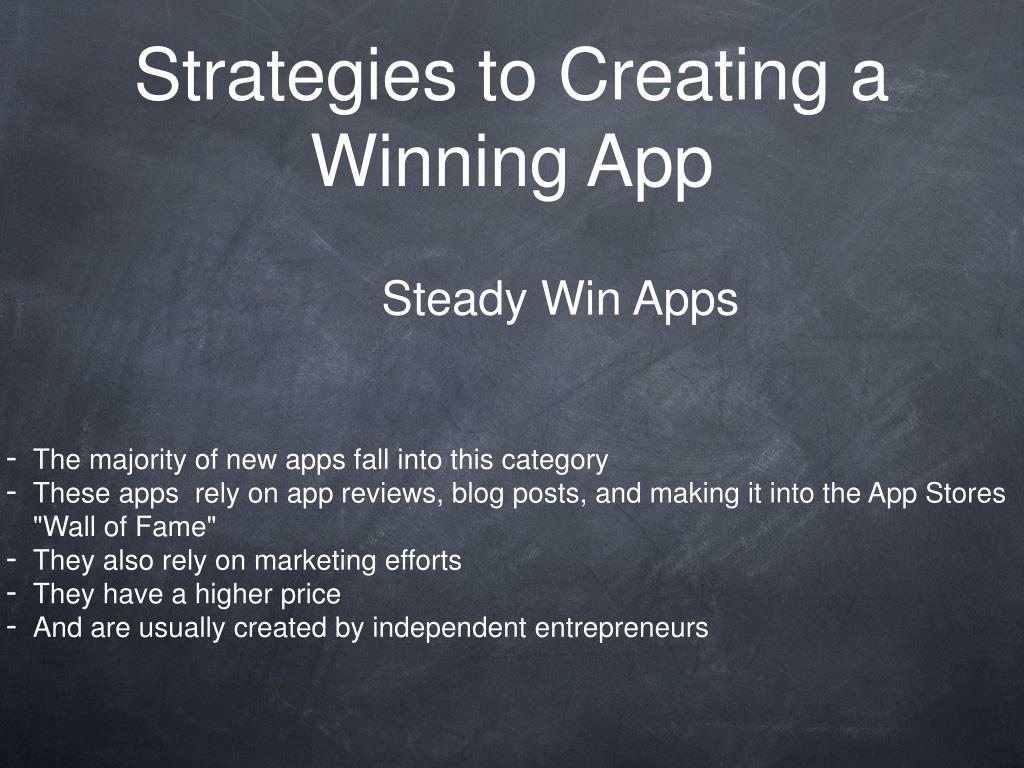 Strategies to Creating a Winning App

Steady Win Apps

- The majority of new apps fall into this category
- These apps rely on app reviews, blog posts, and making it into the App Stores "Wall of Fame"
- They also rely on marketing efforts
- They have a higher price
- And are usually created by independent entrepreneurs